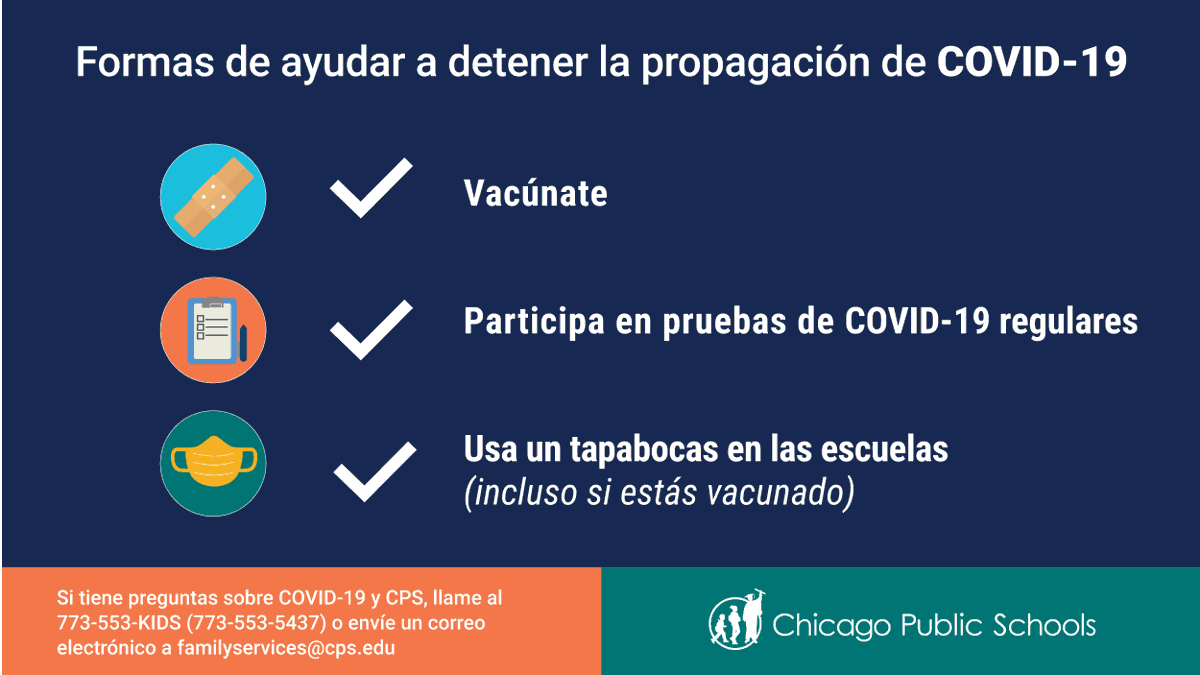 Formas de ayudar a detener la propagación de COVID-19

Vacúnate

Participa en pruebas de COVID-19 regulares

Usa un tapabocas en las escuelas
(incluso si estás vacunado)

Si tiene preguntas sobre COVID-19 y CPS, llame al 773-553-KIDS (773-553-5437) o envíe un correo electrónico a familyservices@cps.edu

Chicago Public Schools